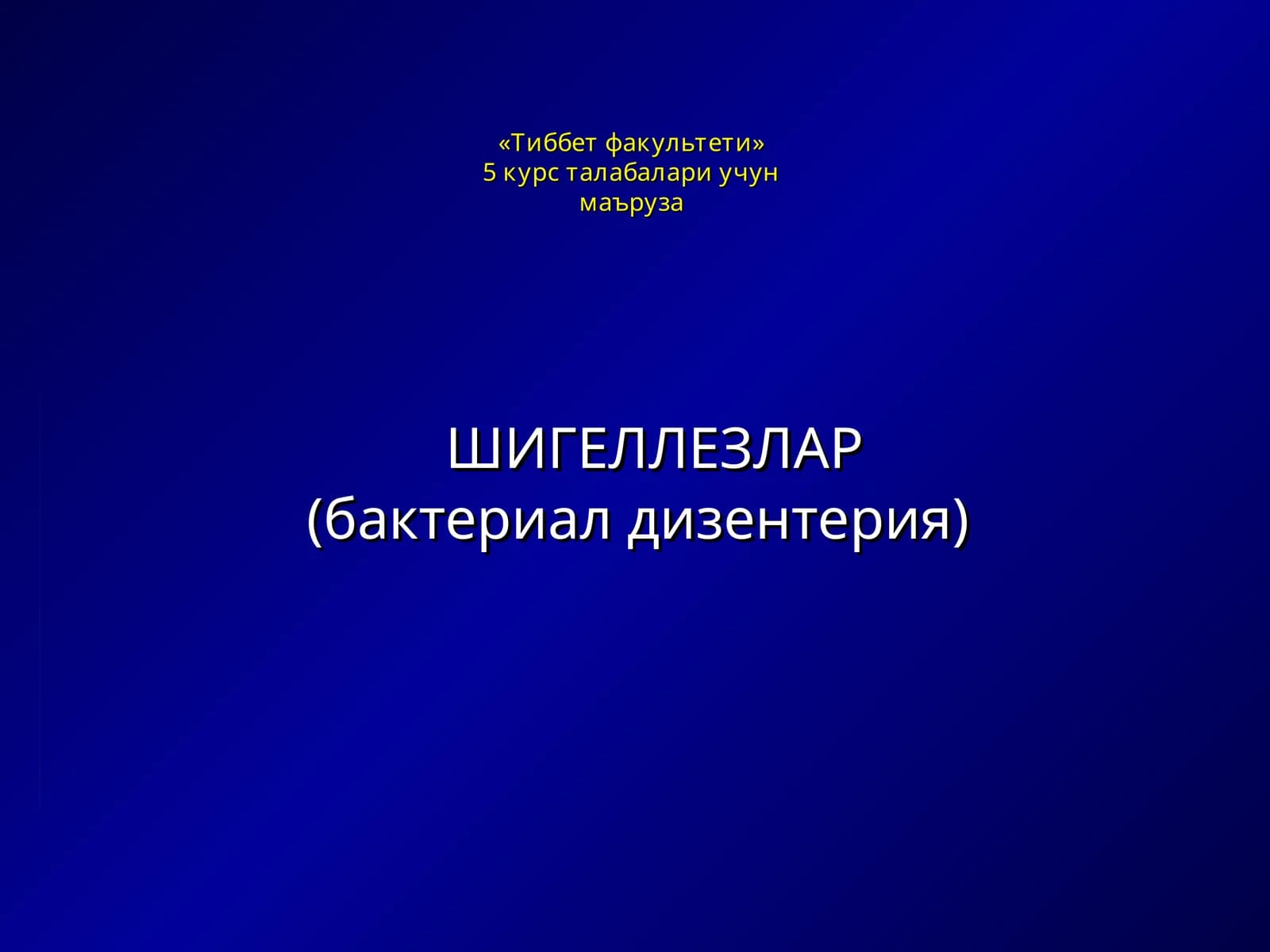 «Тиббет факультети»
5 курс талабалари учун
маъруза

ШИГЕЛЛЕЗЛАР
(бактериал дизентерия)